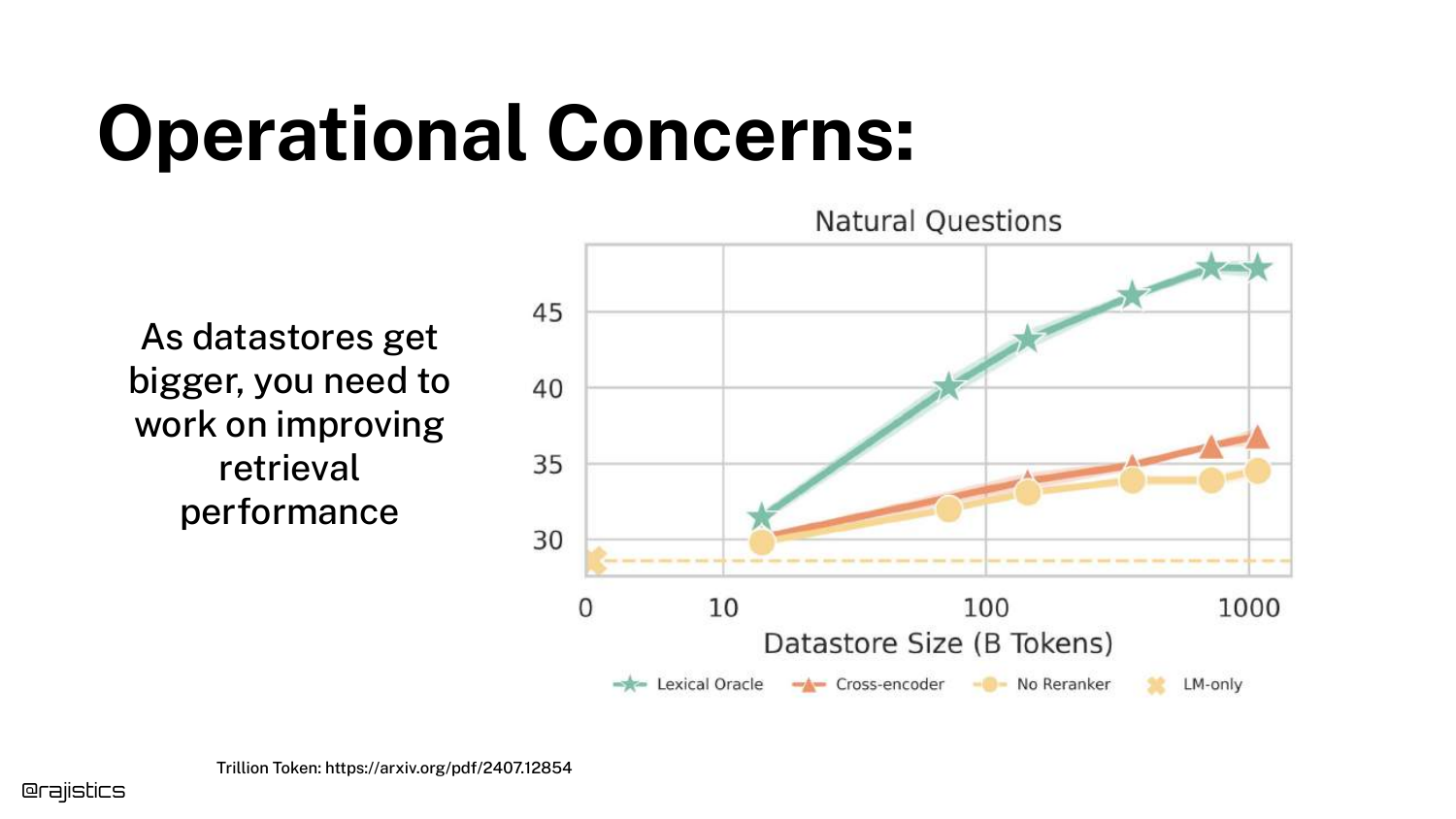 Operational Concerns:

As datastores get bigger, you need to work on improving retrieval performance

Natural Questions

45
40
35
30

0
10
100
1000

Datastore Size (B Tokens)

Lexical Oracle
Cross-encoder
No Reranker
LM-only

Trillion Token: https://arxiv.org/pdf/2407.12854

@rajistics